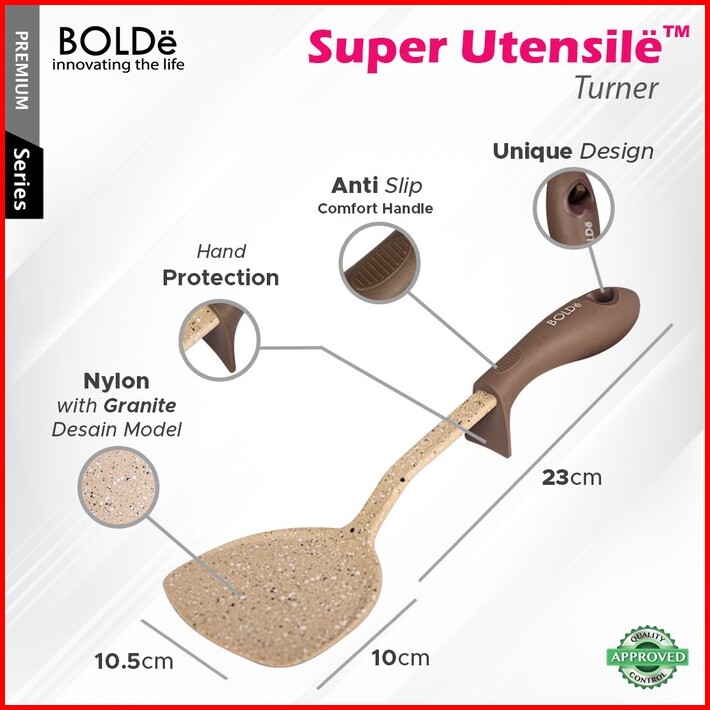 PREMIUM
Series

BOLDë
innovating the life

Super Utensilë™
Turner

Unique Design

Anti Slip
Comfort Handle

Hand
Protection

Nylon
with Granite
Desain Model

BOLDë

23cm

10.5cm

10cm

QUALITY
APPROVED
CONTROL